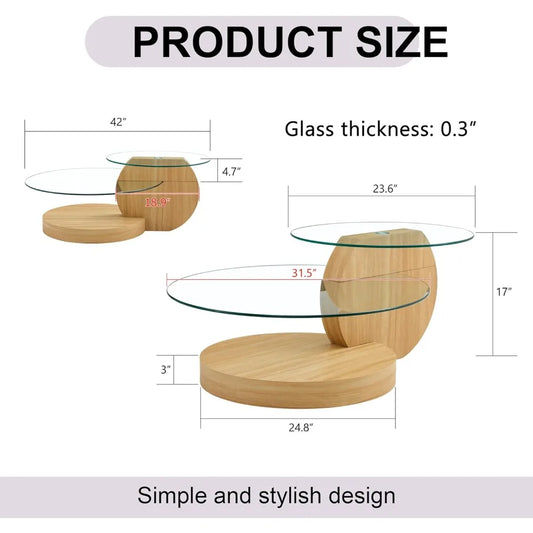 PRODUCT SIZE

42″

Glass thickness: 0.3″

4.7″

18.9″

23.6″

31.5″

17″

3″

24.8″

Simple and stylish design